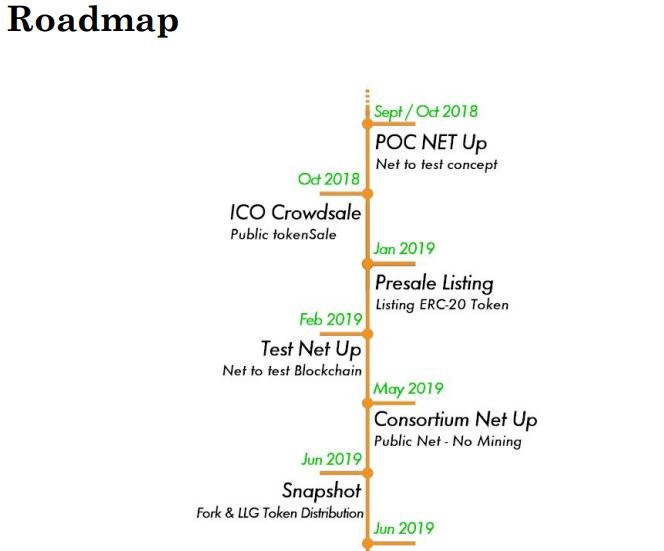 Roadmap

Sept / Oct 2018
POC NET Up
Net to test concept

Oct 2018
ICO Crowdsale
Public tokenSale

Jan 2019
Presale Listing
Listing ERC-20 Token

Feb 2019
Test Net Up
Net to test Blockchain

May 2019
Consortium Net Up
Public Net - No Mining

Jun 2019
Snapshot
Fork & LLG Token Distribution

Jun 2019